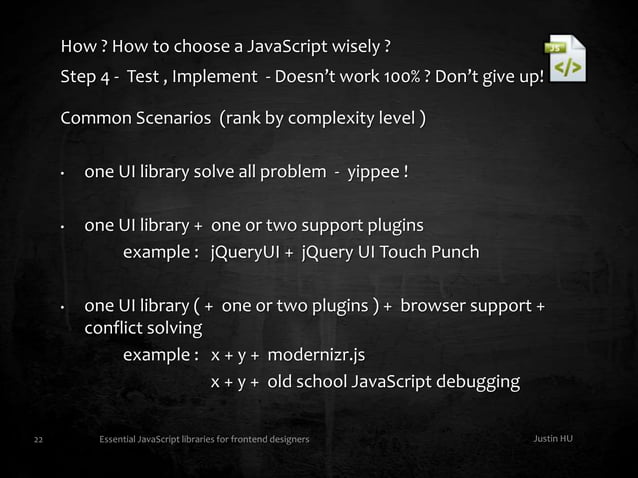 How ? How to choose a JavaScript wisely ?

Step 4 - Test , Implement - Doesn't work 100% ? Don't give up!

JS

</>

Common Scenarios (rank by complexity level )

• one UI library solve all problem - yippee !

• one UI library + one or two support plugins
example : jQueryUI + jQuery UI Touch Punch

• one UI library ( + one or two plugins ) + browser support + conflict solving
example : x + y + modernizr.js
x + y + old school JavaScript debugging

22

Essential JavaScript libraries for frontend designers

Justin HU